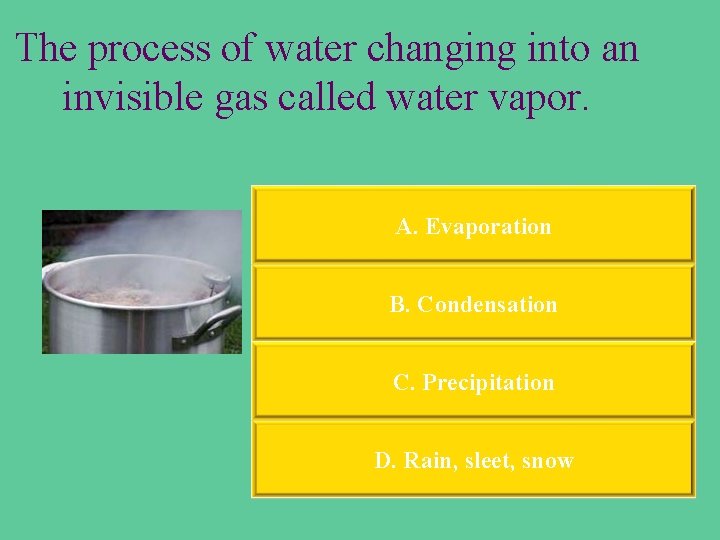 The process of water changing into an invisible gas called water vapor.

A. Evaporation

B. Condensation

C. Precipitation

D. Rain, sleet, snow